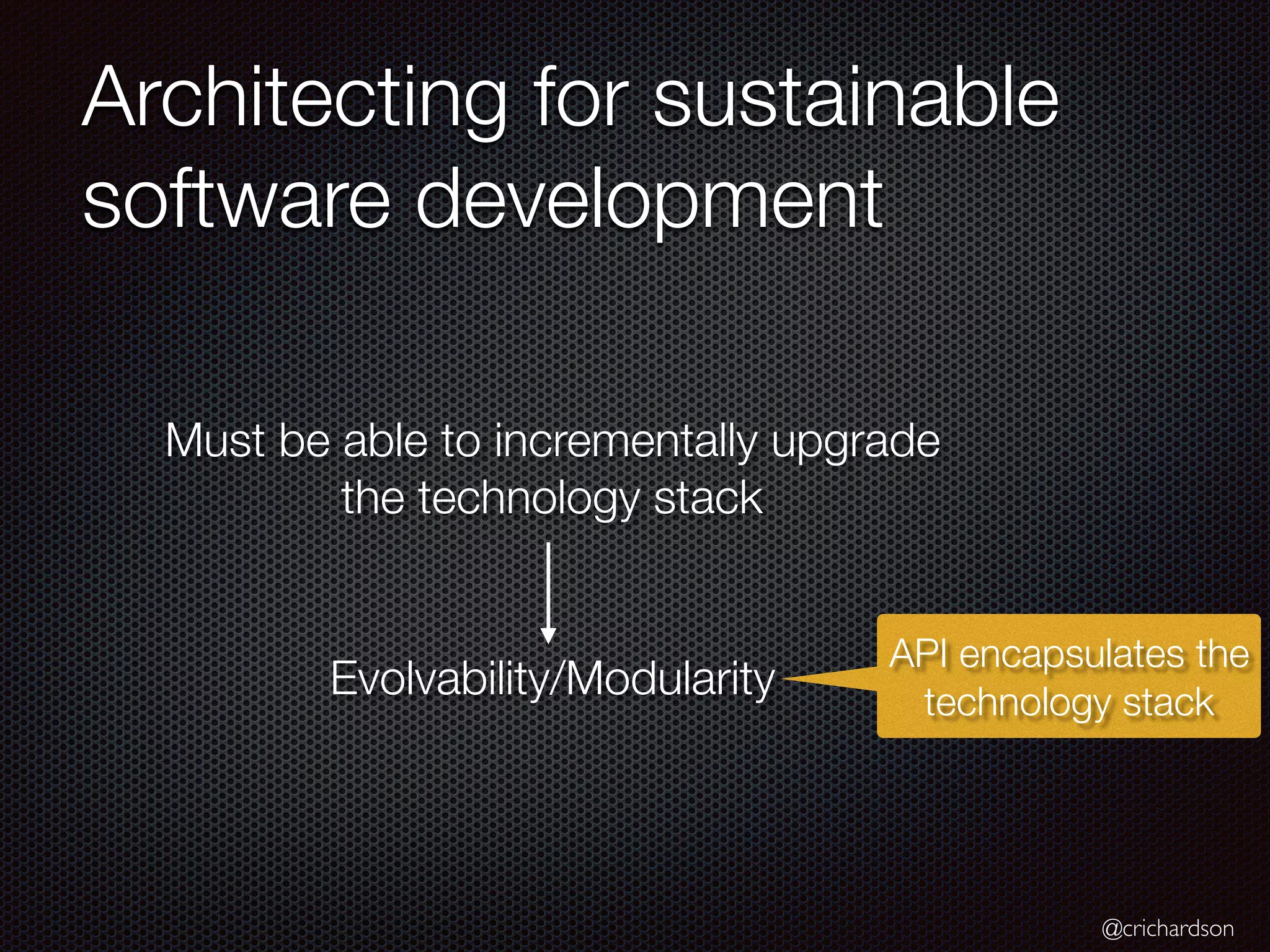 Architecting for sustainable software development

Must be able to incrementally upgrade the technology stack

Evolvability/Modularity

API encapsulates the technology stack

@crichardson